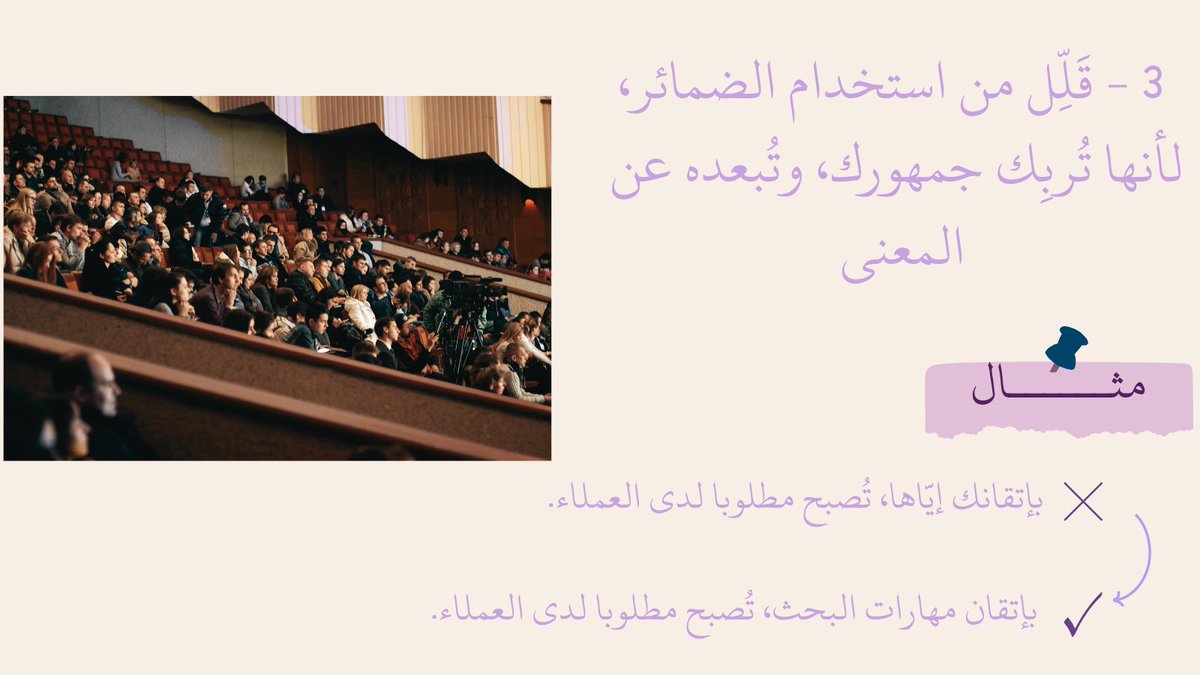 3 - قَلِّل من استخدام الضمائر، لأنها تُربِك جمهورك، وتُبعده عن المعنى

مثـــــال

بإتقانك إيّاها، تُصبح مطلوبا لدى العملاء.

بإتقان مهارات البحث، تُصبح مطلوبا لدى العملاء.